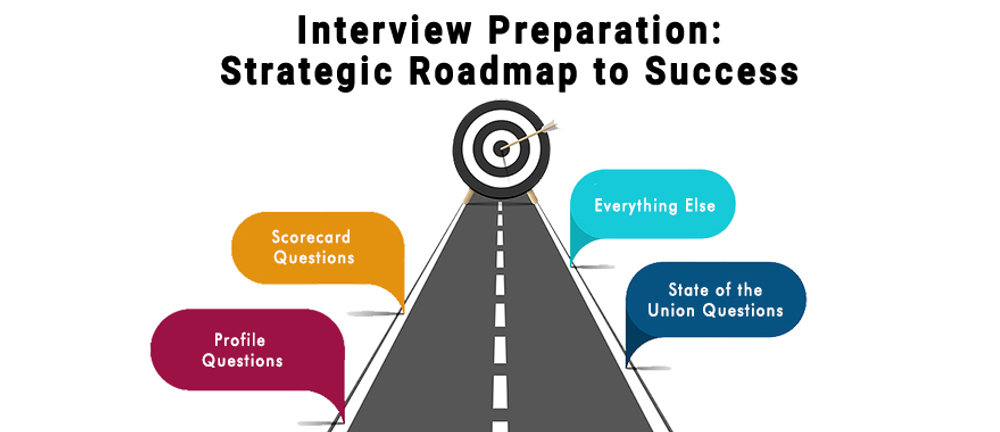 Interview Preparation:
Strategic Roadmap to Success

Scorecard Questions

Profile Questions

Everything Else

State of the Union Questions